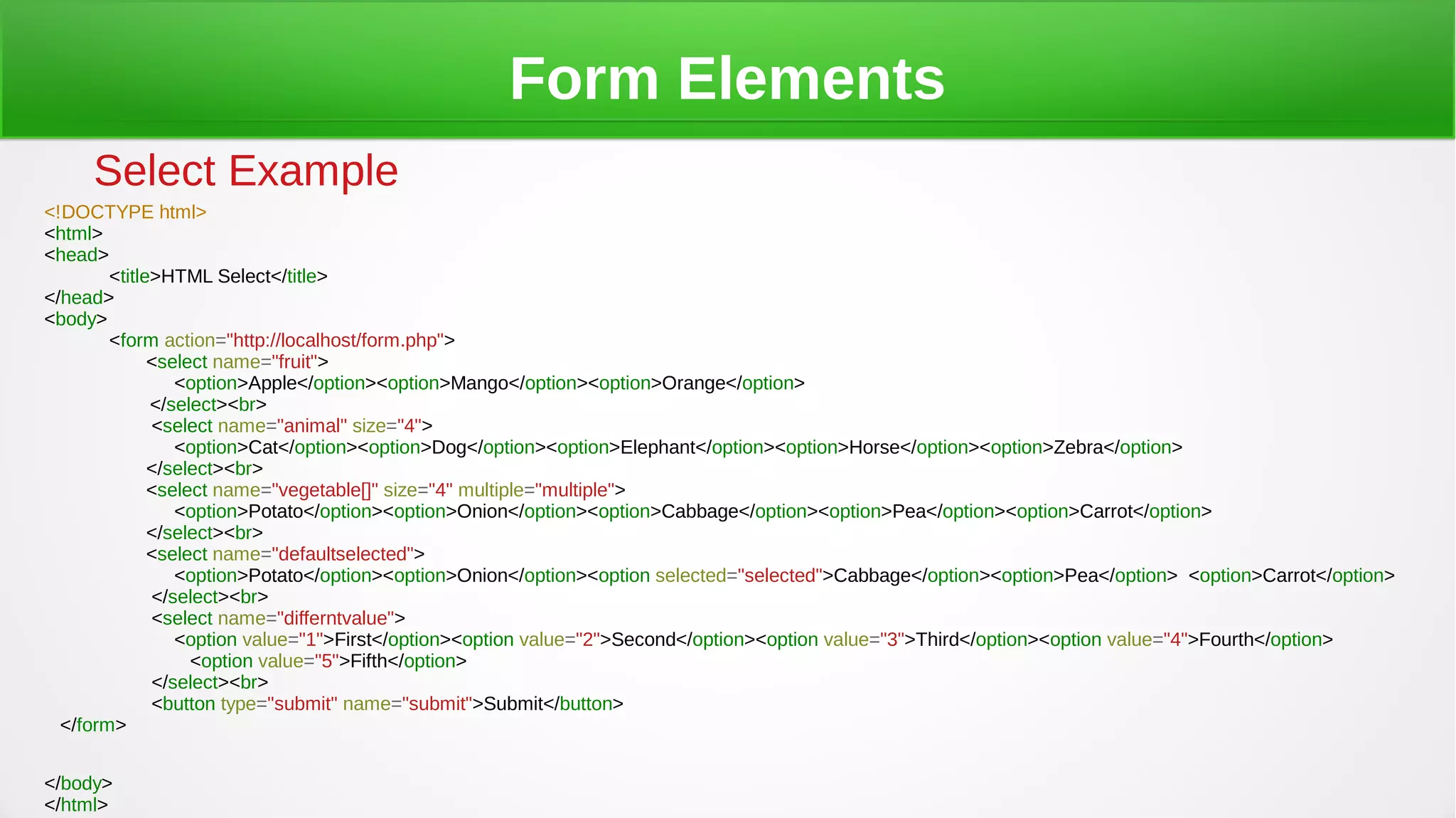 Form Elements

Select Example

<!DOCTYPE html>
<html>
<head>
<title>HTML Select</title>
</head>
<body>
<form action="http://localhost/form.php">
<select name="fruit">
<option>Apple</option><option>Mango</option><option>Orange</option>
</select><br>
<select name="animal" size="4">
<option>Cat</option><option>Dog</option><option>Elephant</option><option>Horse</option><option>Zebra</option>
</select><br>
<select name="vegetable[]" size="4" multiple="multiple">
<option>Potato</option><option>Onion</option><option>Cabbage</option><option>Pea</option><option>Carrot</option>
</select><br>
<select name="defaultselected">
<option>Potato</option><option>Onion</option><option selected="selected">Cabbage</option><option>Pea</option> <option>Carrot</option>
</select><br>
<select name="differntvalue">
<option value="1">First</option><option value="2">Second</option><option value="3">Third</option><option value="4">Fourth</option>
<option value="5">Fifth</option>
</select><br>
<button type="submit" name="submit">Submit</button>
</form>

</body>
</html>